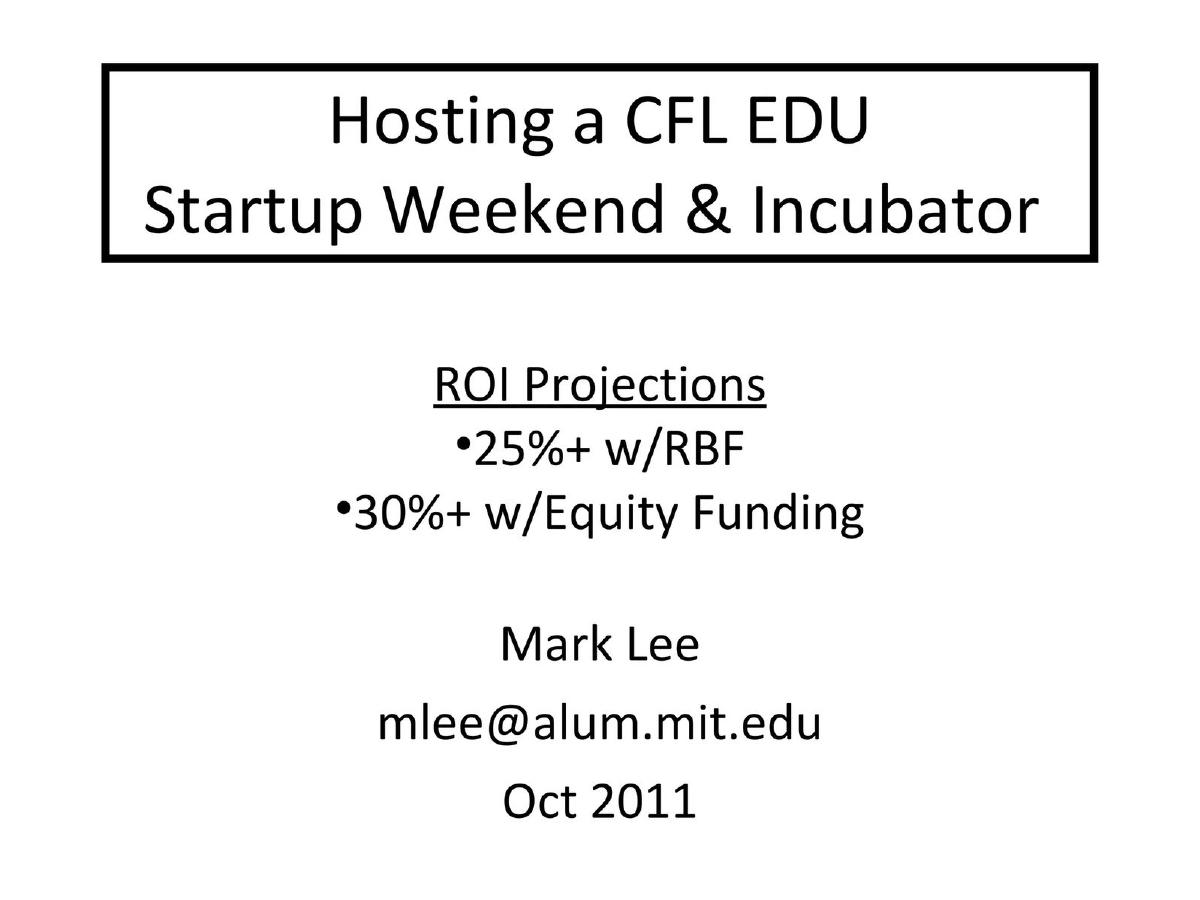 Hosting a CFL EDU Startup Weekend & Incubator

ROI Projections
•25%+ w/RBF
•30%+ w/Equity Funding

Mark Lee
mlee@alum.mit.edu
Oct 2011